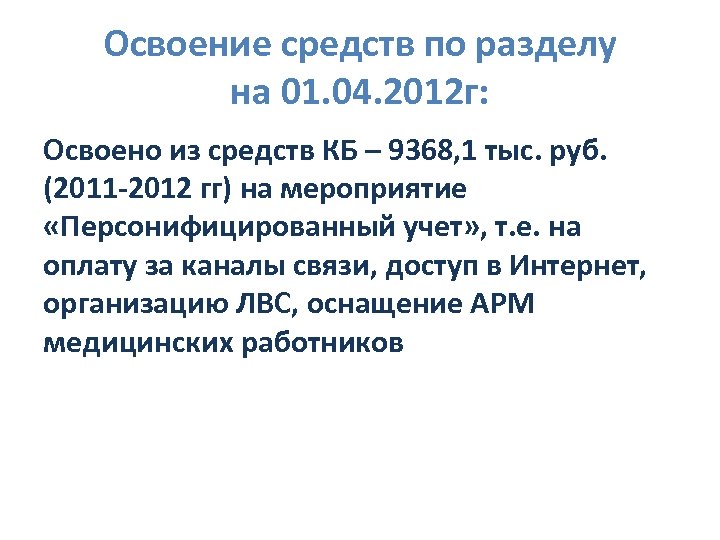 Освоение средств по разделу на 01.04.2012г:

Освоено из средств КБ – 9368,1 тыс. руб. (2011-2012 гг) на мероприятие «Персонифицированный учет», т.е. на оплату за каналы связи, доступ в Интернет, организацию ЛВС, оснащение АРМ медицинских работников